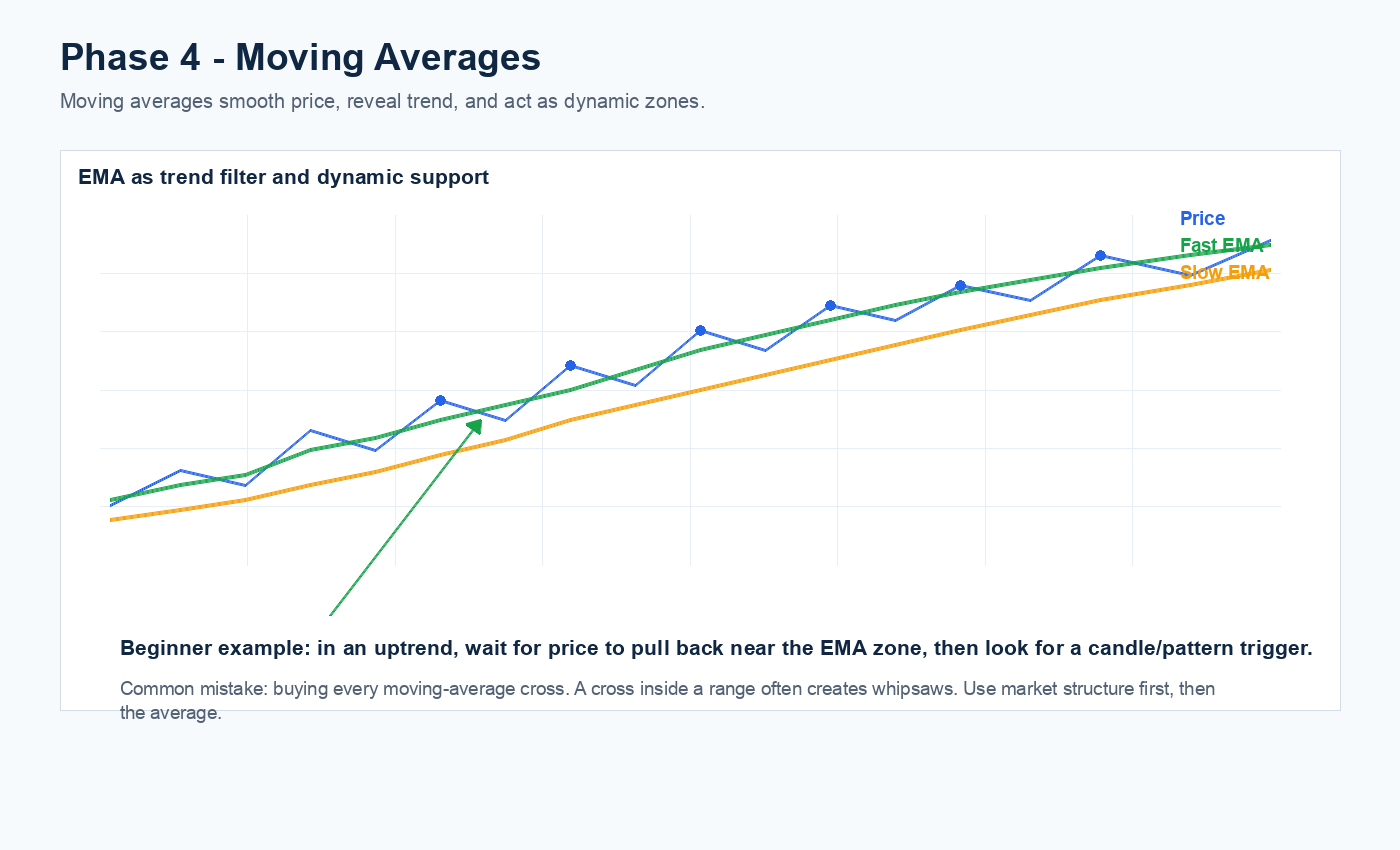 Phase 4 - Moving Averages

Moving averages smooth price, reveal trend, and act as dynamic zones.

EMA as trend filter and dynamic support

Price
Fast EMA
Slow EMA

Beginner example: in an uptrend, wait for price to pull back near the EMA zone, then look for a candle/pattern trigger.

Common mistake: buying every moving-average cross. A cross inside a range often creates whipsaws. Use market structure first, then the average.